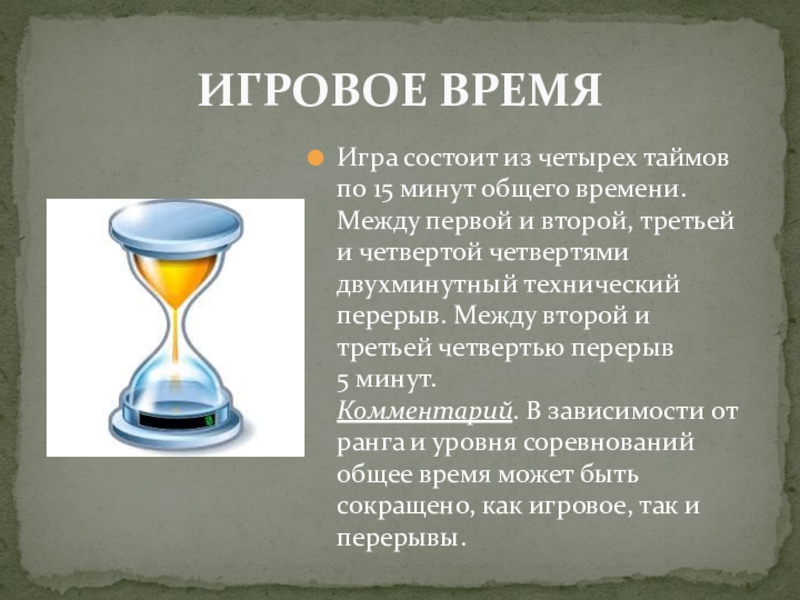 ИГРОВОЕ ВРЕМЯ

Игра состоит из четырех таймов по 15 минут общего времени. Между первой и второй, третьей и четвертой четвертями двухминутный технический перерыв. Между второй и третьей четвертью перерыв 5 минут.
Комментарий. В зависимости от ранга и уровня соревнований общее время может быть сокращено, как игровое, так и перерывы.